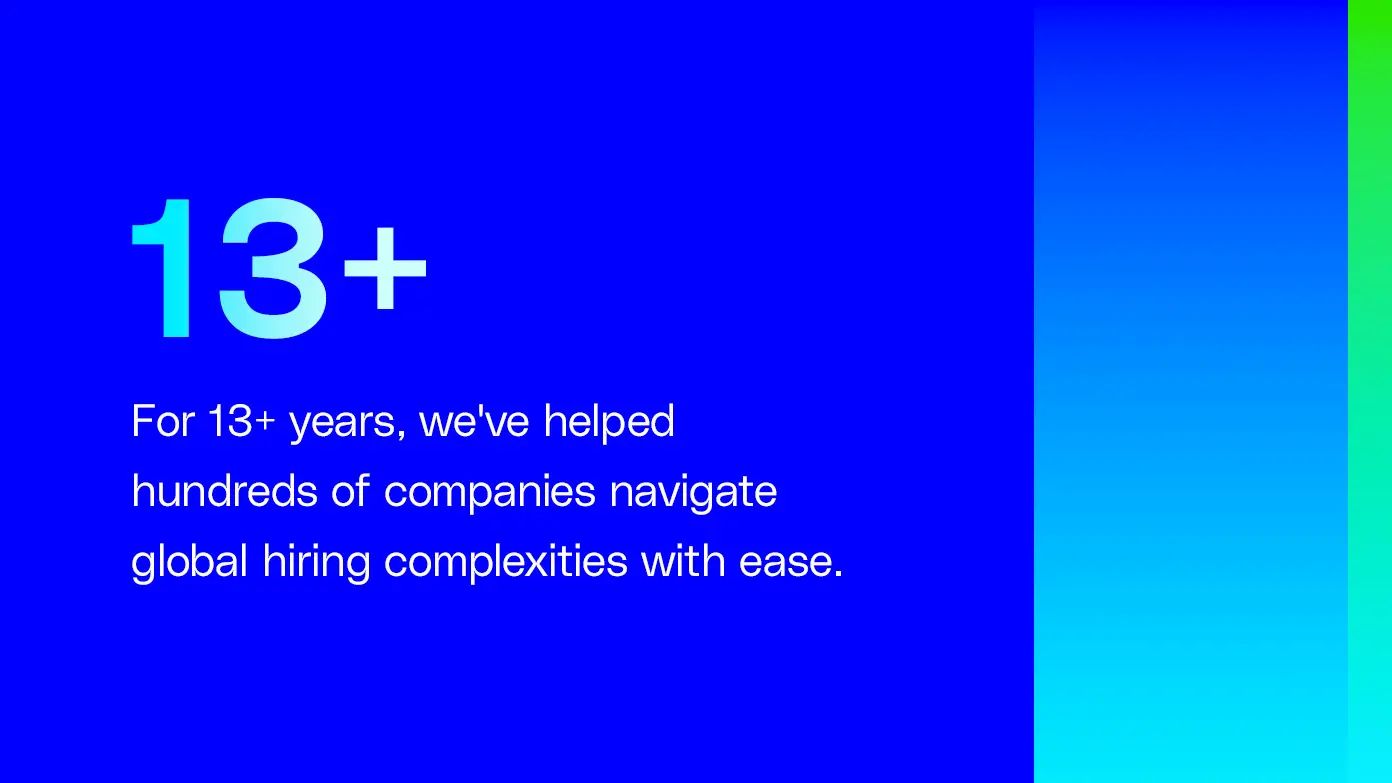 13+

For 13+ years, we've helped hundreds of companies navigate global hiring complexities with ease.